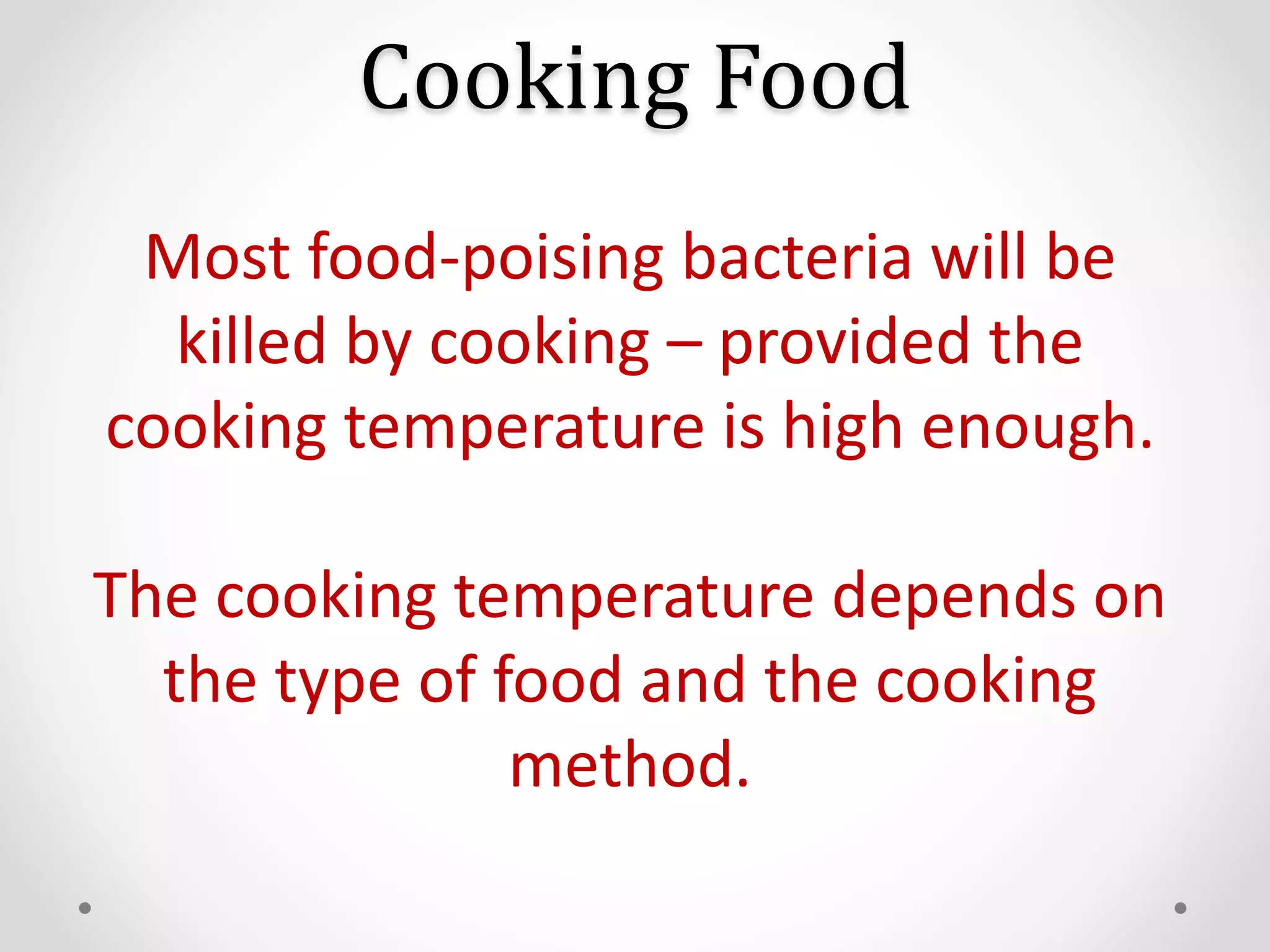 Cooking Food

Most food-poising bacteria will be killed by cooking – provided the cooking temperature is high enough.

The cooking temperature depends on the type of food and the cooking method.